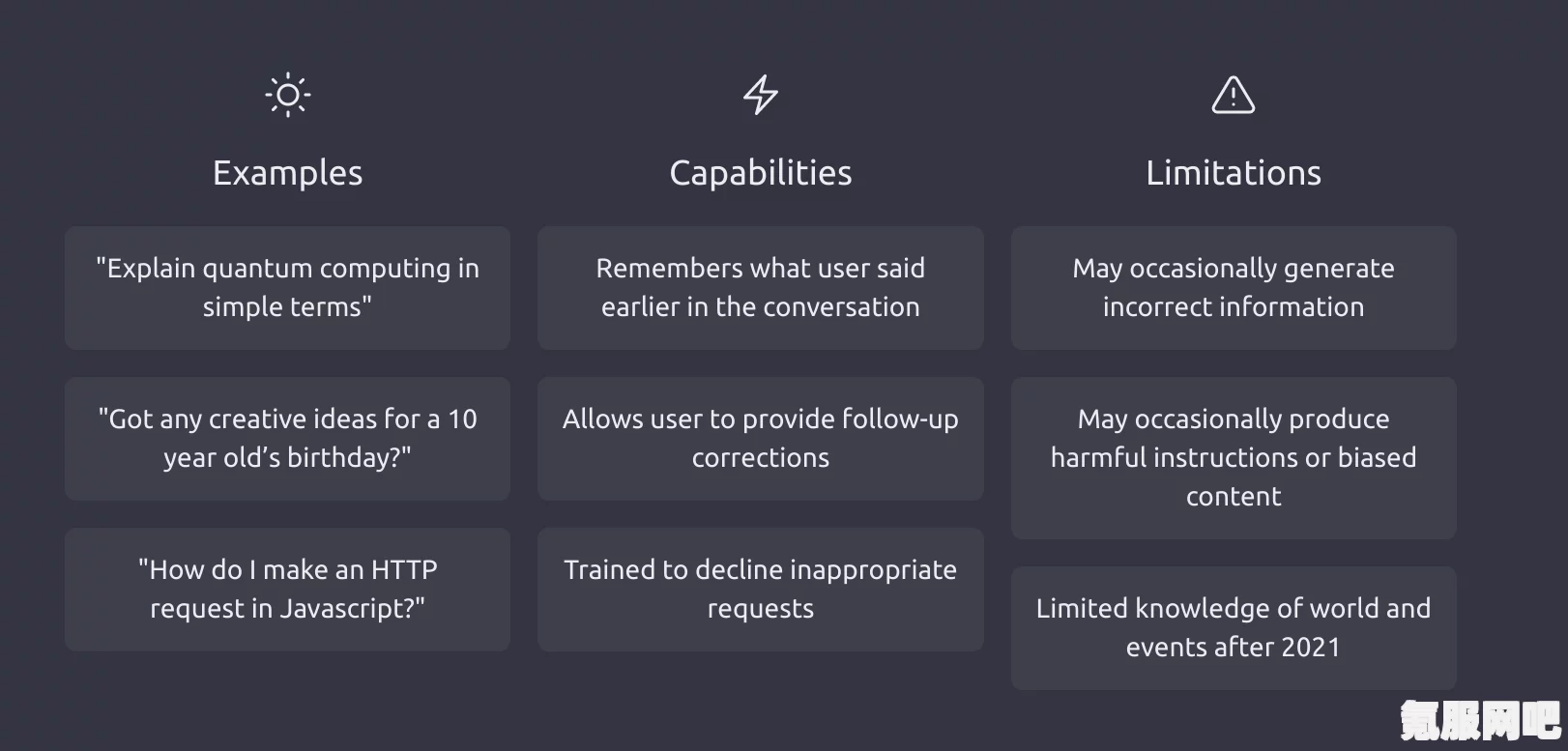 Examples

"Explain quantum computing in simple terms"

"Got any creative ideas for a 10 year old's birthday?"

"How do I make an HTTP request in Javascript?"

Capabilities

Remembers what user said earlier in the conversation

Allows user to provide follow-up corrections

Trained to decline inappropriate requests

Limitations

May occasionally generate incorrect information

May occasionally produce harmful instructions or biased content

Limited knowledge of world and events after 2021

氪服网吧